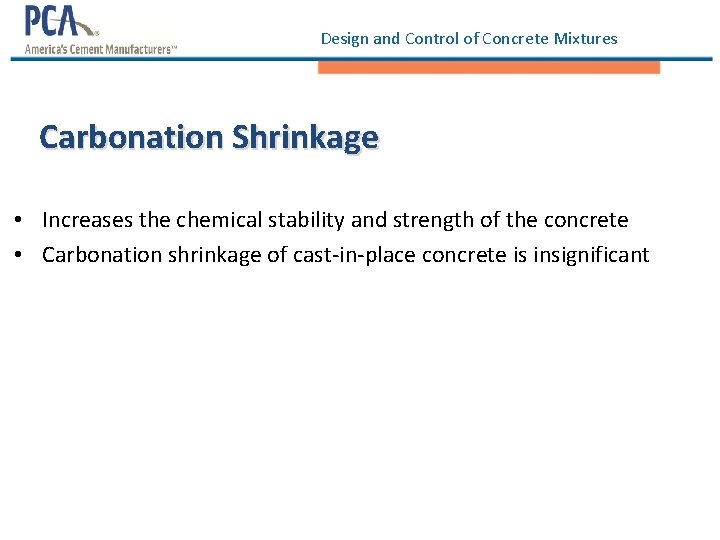 PCA®
America's Cement Manufacturers™

Design and Control of Concrete Mixtures

Carbonation Shrinkage

• Increases the chemical stability and strength of the concrete
• Carbonation shrinkage of cast-in-place concrete is insignificant